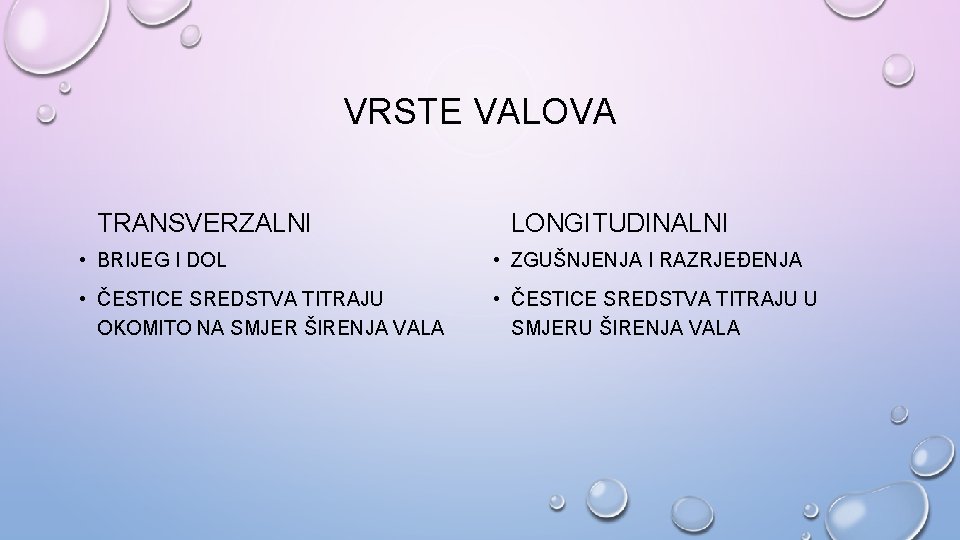 VRSTE VALOVA

TRANSVERZALNI

• BRIJEG I DOL

• ČESTICE SREDSTVA TITRAJU OKOMITO NA SMJER ŠIRENJA VALA

LONGITUDINALNI

• ZGUŠNJENJA I RAZRJEĐENJA

• ČESTICE SREDSTVA TITRAJU U SMJERU ŠIRENJA VALA